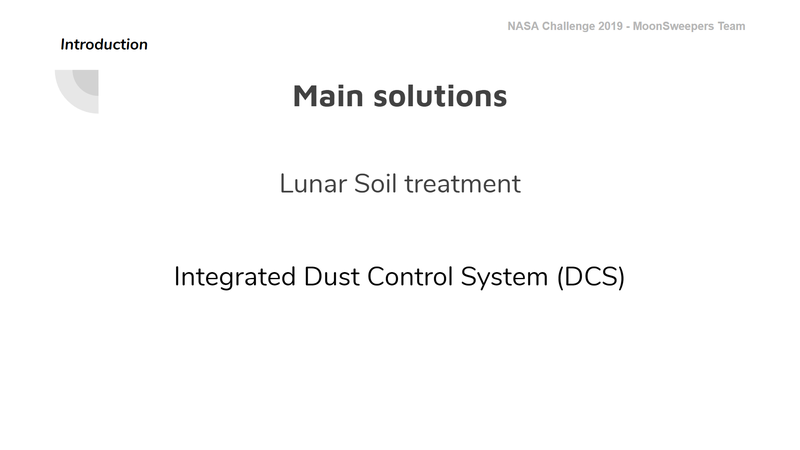 NASA Challenge 2019 - MoonSweepers Team

Introduction

Main solutions

Lunar Soil treatment

Integrated Dust Control System (DCS)